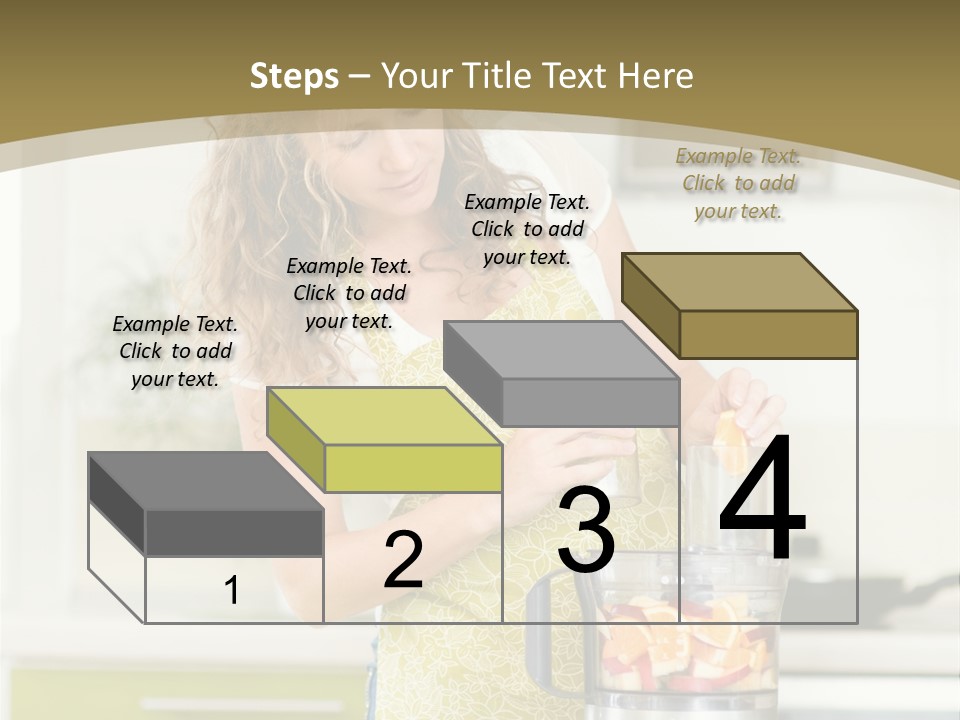 Steps – Your Title Text Here

Example Text. Click to add your text.

Example Text. Click to add your text.

Example Text. Click to add your text.

Example Text. Click to add your text.

1

2

3

4